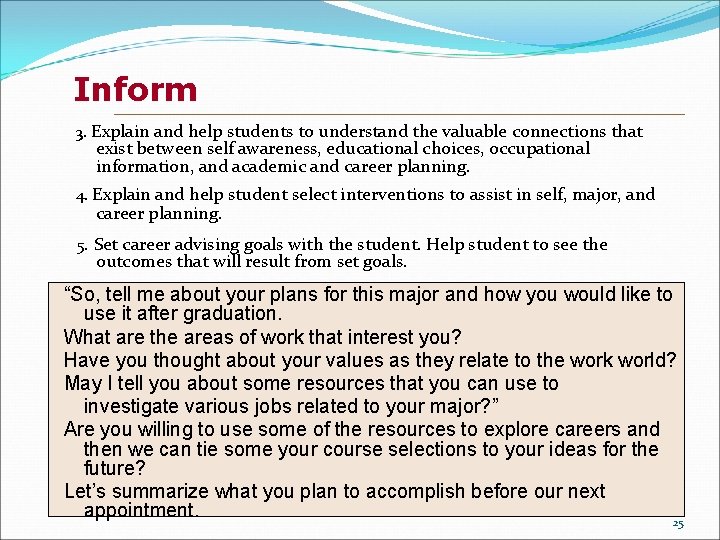 Inform

3. Explain and help students to understand the valuable connections that exist between self awareness, educational choices, occupational information, and academic and career planning.

4. Explain and help student select interventions to assist in self, major, and career planning.

5. Set career advising goals with the student. Help student to see the outcomes that will result from set goals.

“So, tell me about your plans for this major and how you would like to use it after graduation.

What are the areas of work that interest you?

Have you thought about your values as they relate to the work world?

May I tell you about some resources that you can use to investigate various jobs related to your major?”

Are you willing to use some of the resources to explore careers and then we can tie some your course selections to your ideas for the future?

Let’s summarize what you plan to accomplish before our next appointment.

25